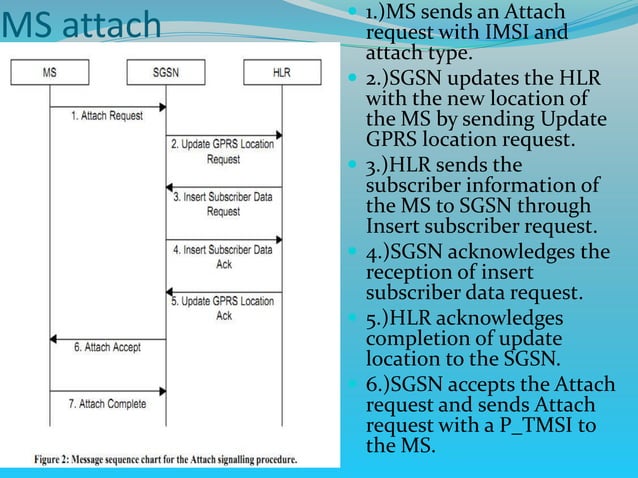 MS attach

MS

SGSN

HLR

1. Attach Request

2. Update GPRS Location Request

3. Insert Subscriber Data Request

4. Insert Subscriber Data Ack

5. Update GPRS Location Ack

6. Attach Accept

7. Attach Complete

Figure 2: Message sequence chart for the Attach signalling procedure.

1.)MS sends an Attach request with IMSI and attach type.

2.)SGSN updates the HLR with the new location of the MS by sending Update GPRS location request.

3.)HLR sends the subscriber information of the MS to SGSN through Insert subscriber request.

4.)SGSN acknowledges the reception of insert subscriber data request.

5.)HLR acknowledges completion of update location to the SGSN.

6.)SGSN accepts the Attach request and sends Attach request with a P_TMSI to the MS.